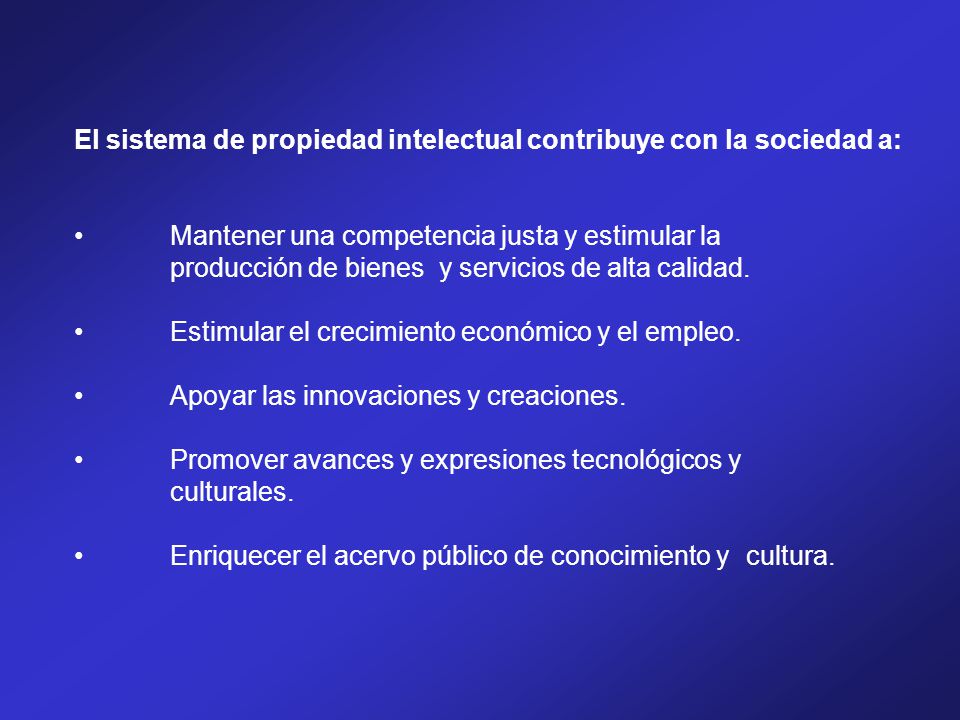 El sistema de propiedad intelectual contribuye con la sociedad a:

• Mantener una competencia justa y estimular la producción de bienes y servicios de alta calidad.

• Estimular el crecimiento económico y el empleo.

• Apoyar las innovaciones y creaciones.

• Promover avances y expresiones tecnológicos y culturales.

• Enriquecer el acervo público de conocimiento y cultura.